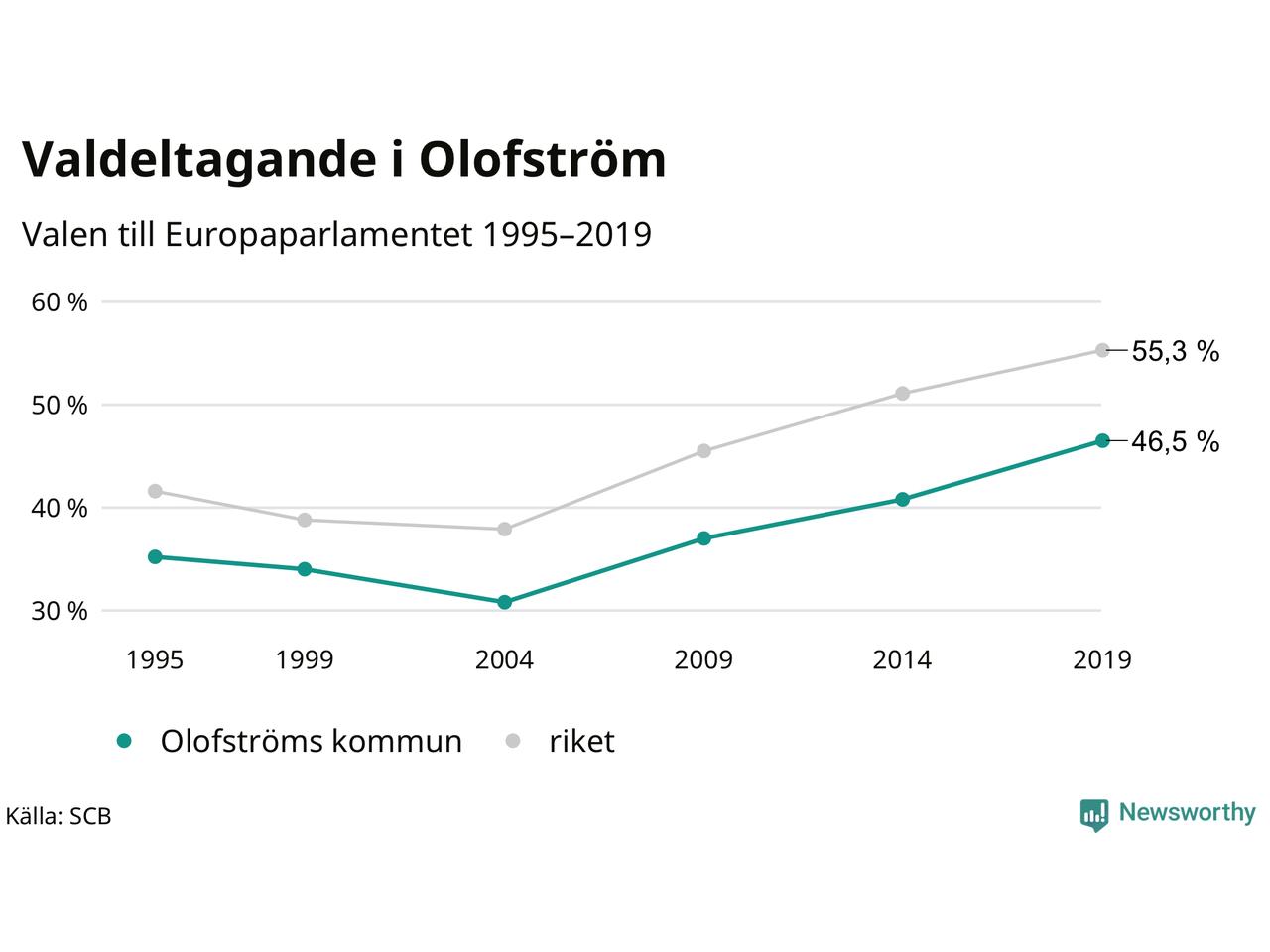 Valdeltagande i Olofström

Valen till Europaparlamentet 1995–2019

60 %
50 %
40 %
30 %

55,3 %
46,5 %

1995 1999 2004 2009 2014 2019

Olofströms kommun riket

Källa: SCB

Newsworthy